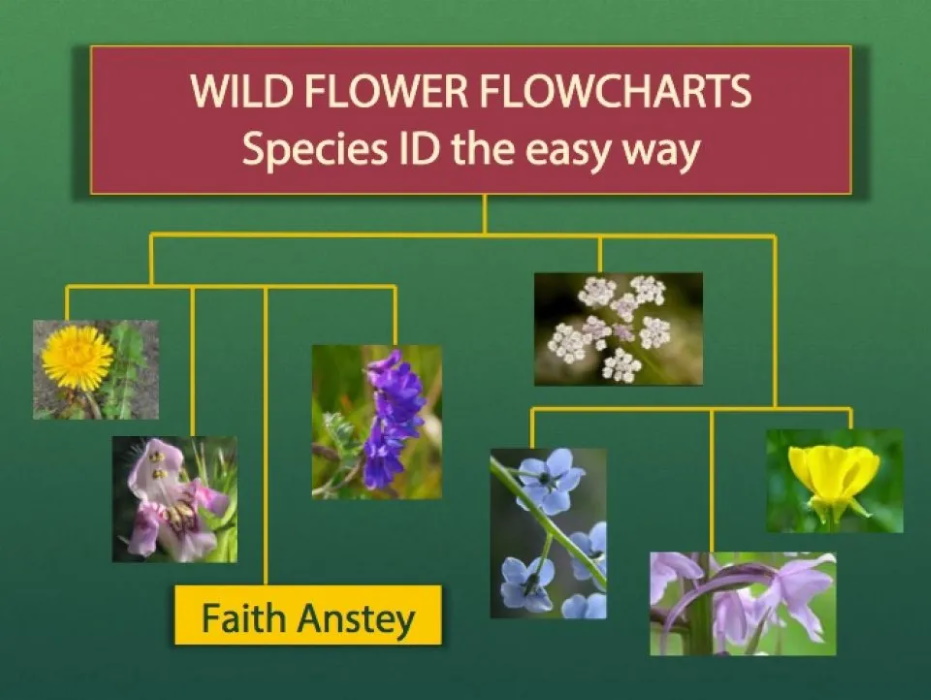 WILD FLOWER FLOWCHARTS
Species ID the easy way

Faith Anstey